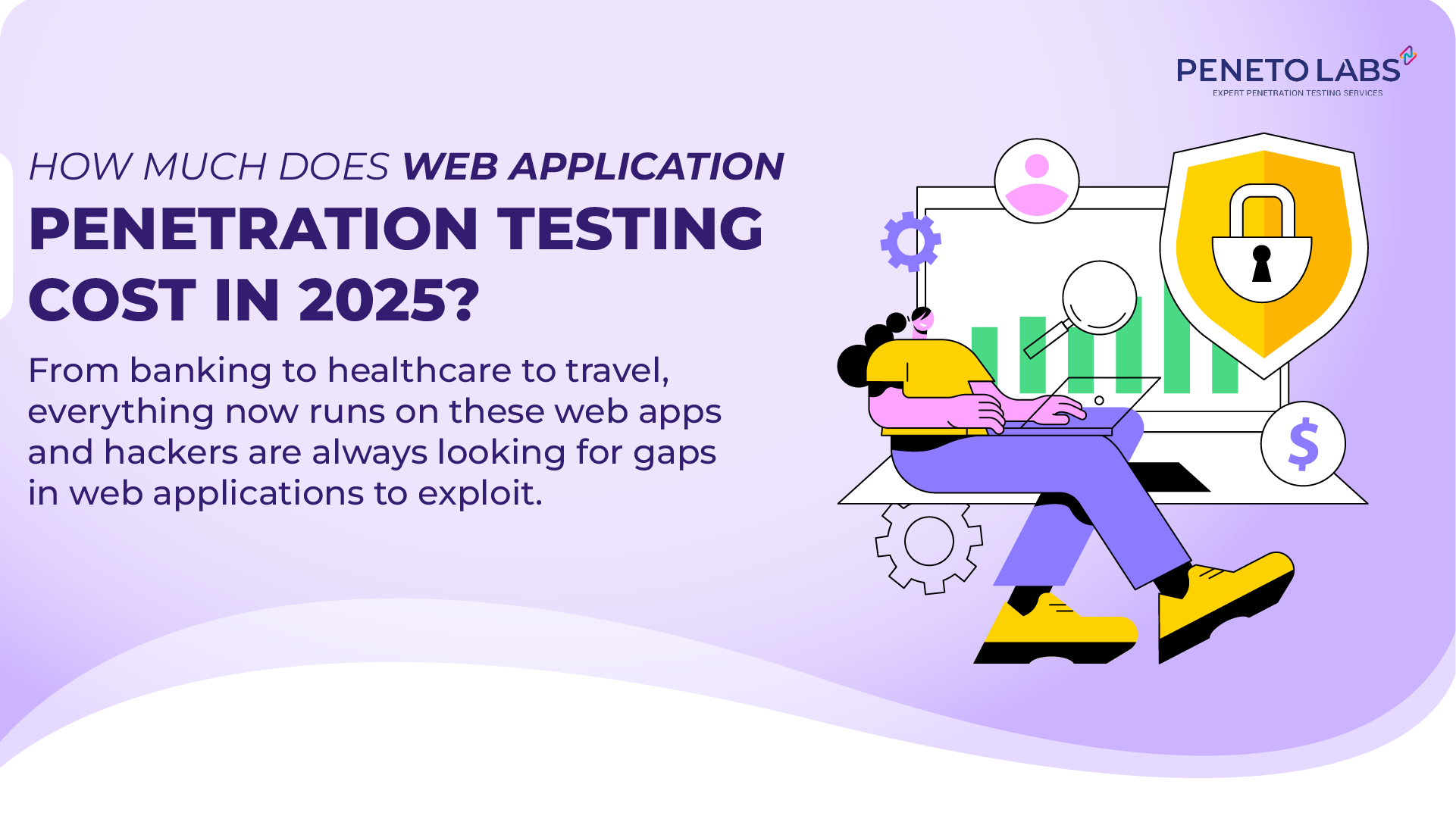 PENETO LABS
EXPERT PENETRATION TESTING SERVICES

HOW MUCH DOES WEB APPLICATION PENETRATION TESTING COST IN 2025?

From banking to healthcare to travel, everything now runs on these web apps and hackers are always looking for gaps in web applications to exploit.

$